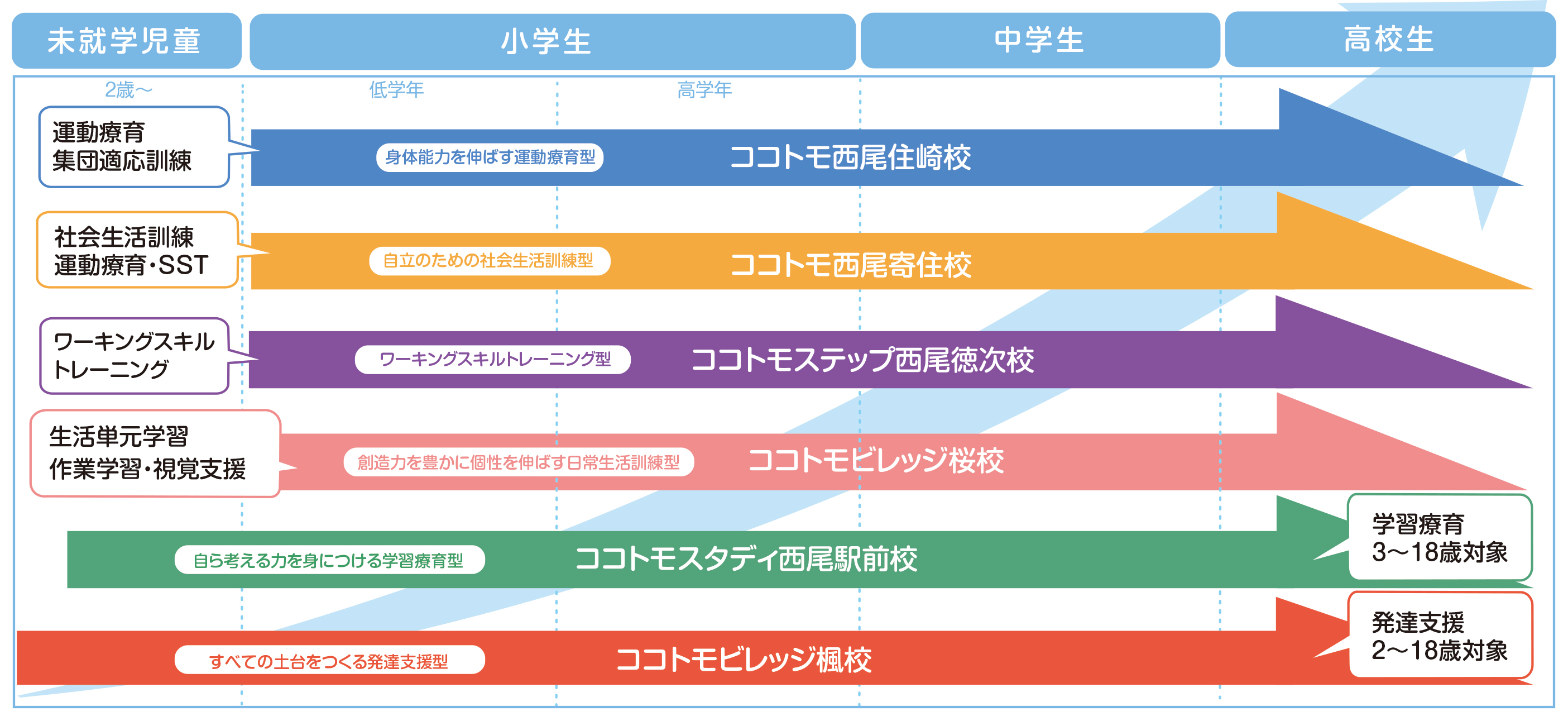 未就学児童

小学生

中学生

高校生

2歳〜

低学年

高学年

運動療育
集団適応訓練

身体能力を伸ばす運動療育型

ココトモ西尾住崎校

社会生活訓練
運動療育・SST

自立のための社会生活訓練型

ココトモ西尾寄住校

ワーキングスキル
トレーニング

ワーキングスキルトレーニング型

ココトモステップ西尾徳次校

生活単元学習
作業学習・視覚支援

創造力を豊かに個性を伸ばす日常生活訓練型

ココトモビレッジ桜校

自ら考える力を身につける学習療育型

ココトモスタディ西尾駅前校

学習療育
3〜18歳対象

すべての土台をつくる発達支援型

ココトモビレッジ楓校

発達支援
2〜18歳対象